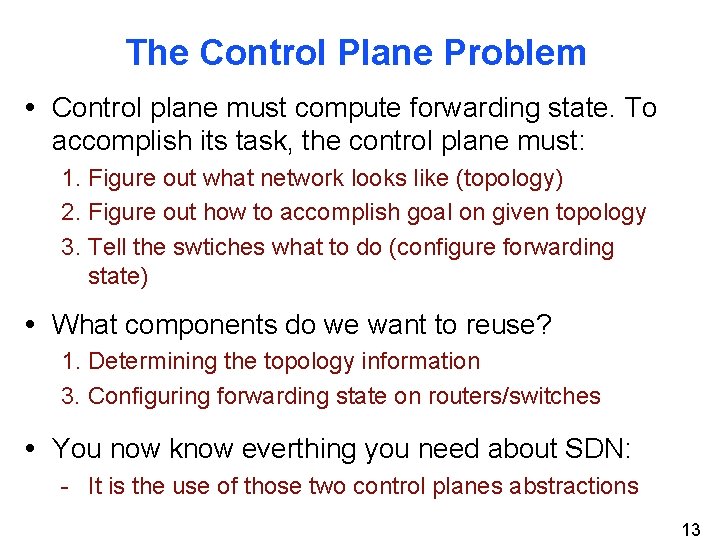 The Control Plane Problem

• Control plane must compute forwarding state. To accomplish its task, the control plane must:

1. Figure out what network looks like (topology)
2. Figure out how to accomplish goal on given topology
3. Tell the swtiches what to do (configure forwarding state)

• What components do we want to reuse?

1. Determining the topology information
3. Configuring forwarding state on routers/switches

• You now know everthing you need about SDN:

- It is the use of those two control planes abstractions

13